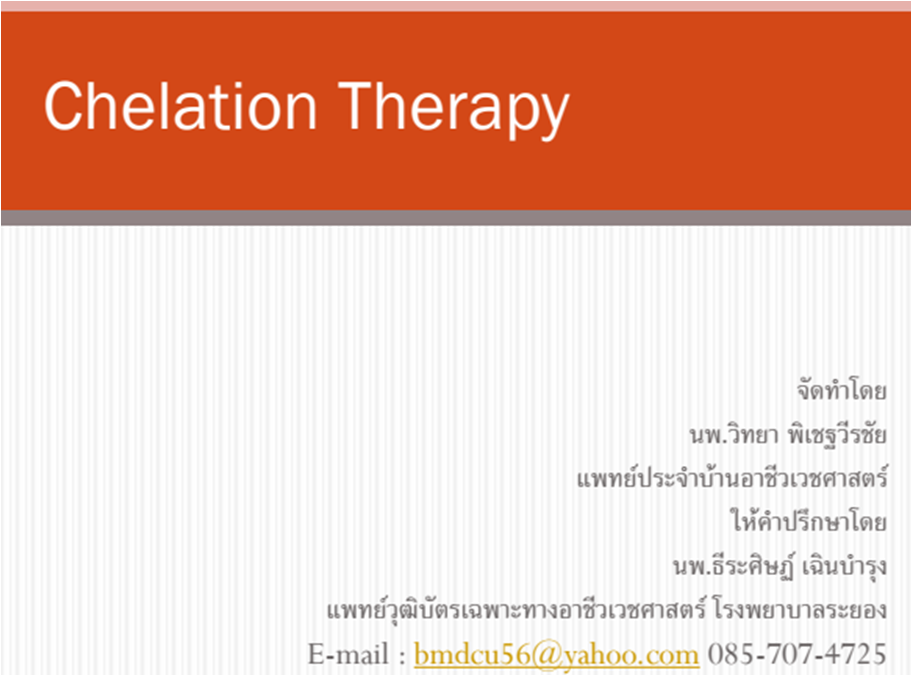 Chelation Therapy

จัดทำโดย
นพ.วิทยา พิเชฐวีรชัย
แพทย์ประจำบ้านอาชีวเวชศาสตร์
ให้คำปรึกษาโดย
นพ.ธีระศิษฏ์ เฉินบำรุง
แพทย์วุฒิบัตรเฉพาะทางอาชีวเวชศาสตร์ โรงพยาบาลระยอง
E-mail : bmdcu56@yahoo.com 085-707-4725